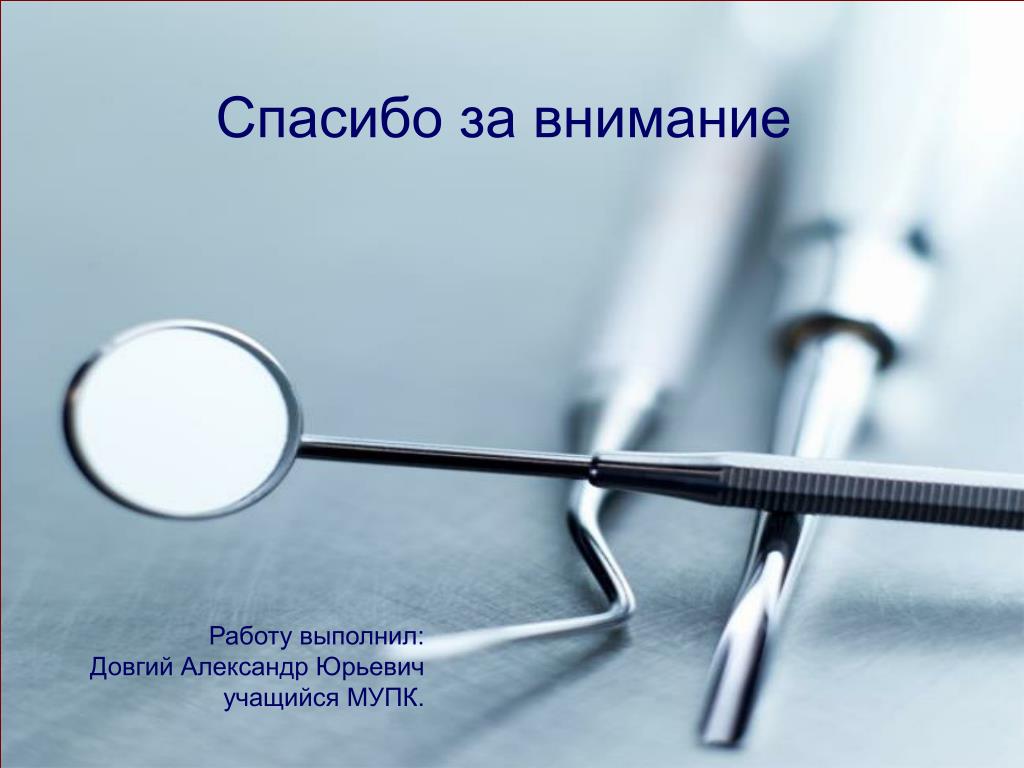 Спасибо за внимание

Работу выполнил:
Довгий Александр Юрьевич
учащийся МУПК.